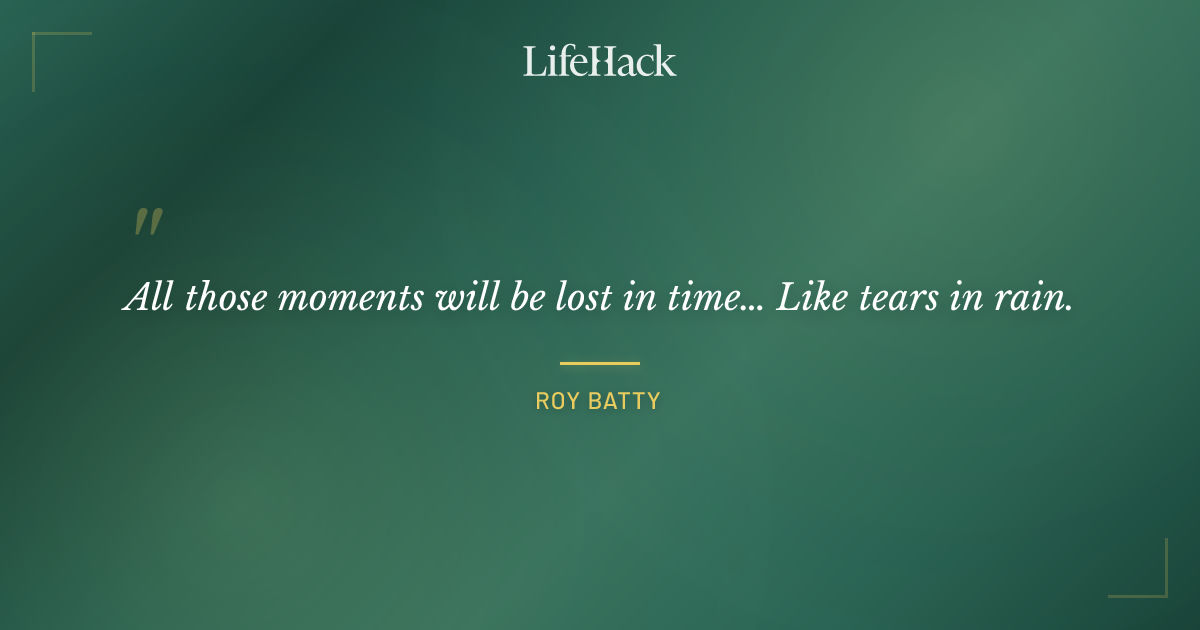 LifeHack

"

All those moments will be lost in time... Like tears in rain.

ROY BATTY